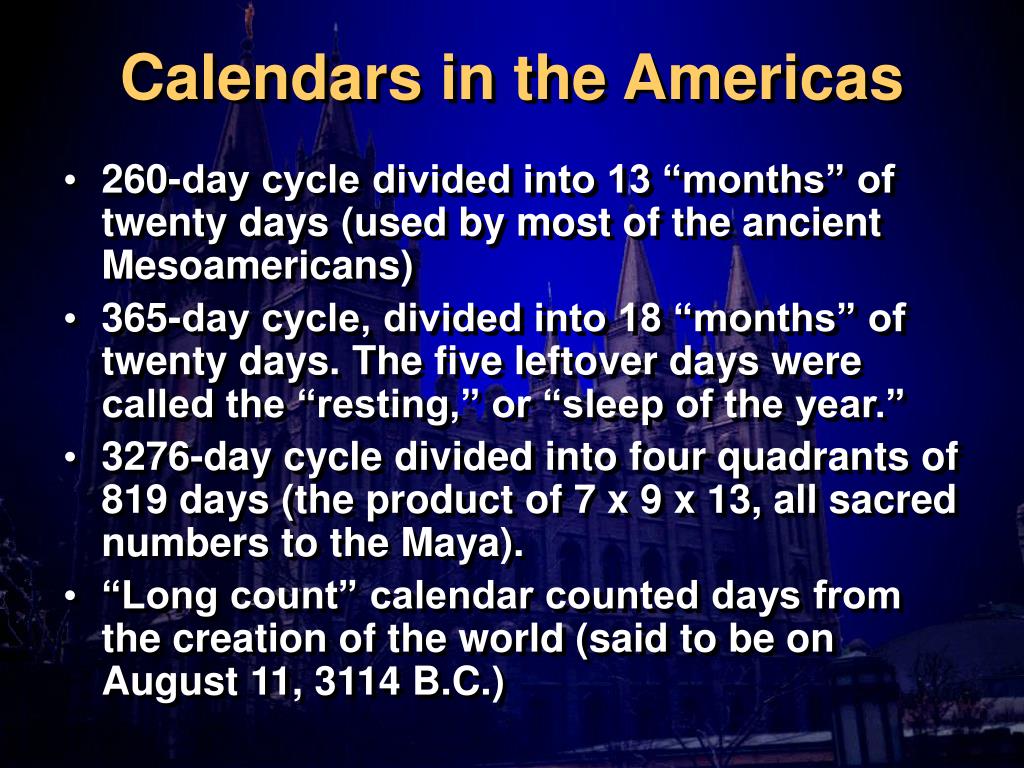 Calendars in the Americas

• 260-day cycle divided into 13 “months” of twenty days (used by most of the ancient Mesoamericans)
• 365-day cycle, divided into 18 “months” of twenty days. The five leftover days were called the “resting,” or “sleep of the year.”
• 3276-day cycle divided into four quadrants of 819 days (the product of 7 x 9 x 13, all sacred numbers to the Maya).
• “Long count” calendar counted days from the creation of the world (said to be on August 11, 3114 B.C.)